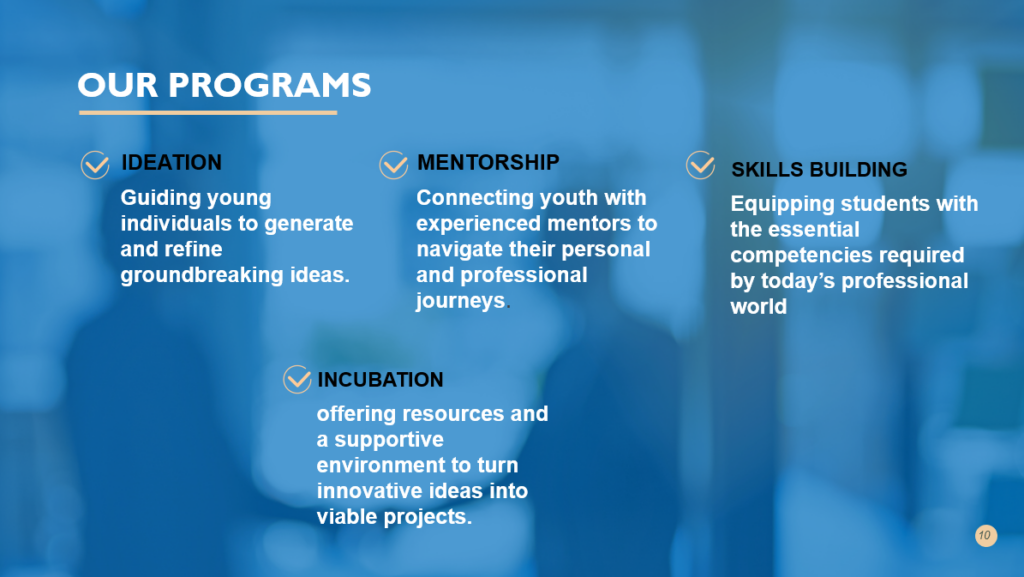 OUR PROGRAMS

IDEATION

Guiding young individuals to generate and refine groundbreaking ideas.

MENTORSHIP

Connecting youth with experienced mentors to navigate their personal and professional journeys.

SKILLS BUILDING

Equipping students with the essential competencies required by today's professional world

INCUBATION

offering resources and a supportive environment to turn innovative ideas into viable projects.

10